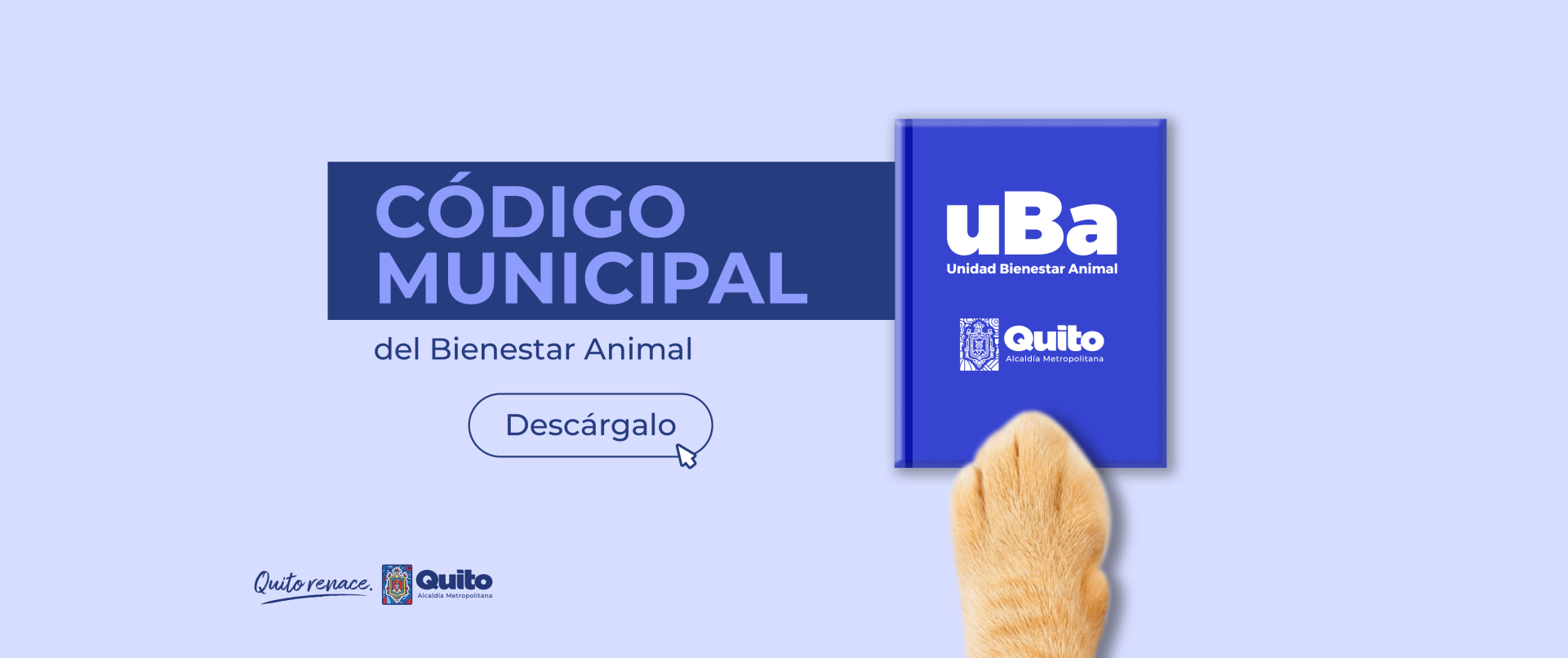 CÓDIGO MUNICIPAL

del Bienestar Animal

Descárgalo

uBa
Unidad Bienestar Animal

Quito
Alcaldía Metropolitana

Quito renace.

Quito
Alcaldía Metropolitana